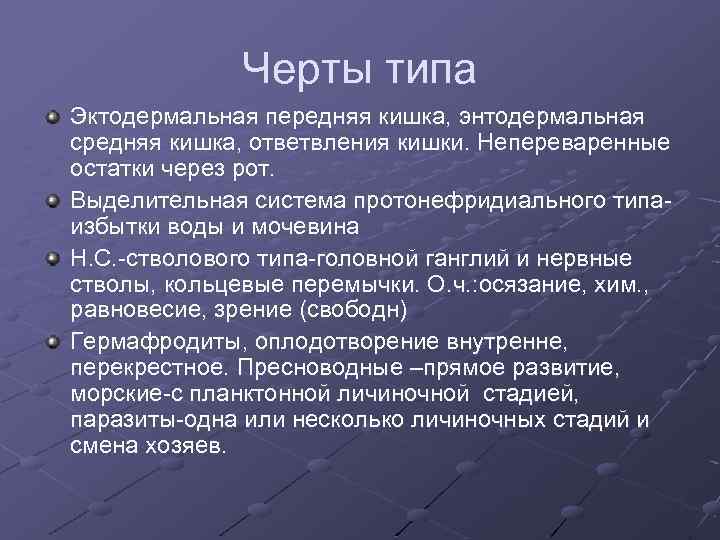 Черты типа

Эктодермальная передняя кишка, энтодермальная средняя кишка, ответвления кишки. Непереваренные остатки через рот.

Выделительная система протонефридиального типа-избытки воды и мочевина

Н.С.-стволового типа-головной ганглий и нервные стволы, кольцевые перемычки. О.ч.:осязание, хим., равновесие, зрение (свободн)

Гермафродиты, оплодотворение внутренне, перекрестное. Пресноводные –прямое развитие, морские-с планктонной личиночной стадией, паразиты-одна или несколько личиночных стадий и смена хозяев.